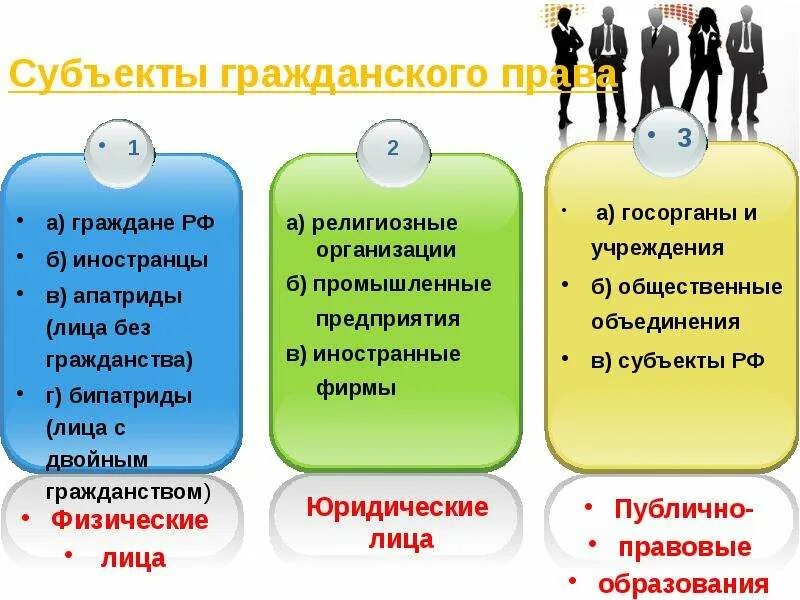 Субъекты гражданского права

• 1

• а) граждане РФ
• б) иностранцы
• в) апатриды (лица без гражданства)
• г) бипатриды (лица с двойным гражданством)

• Физические
• лица

2

а) религиозные организации
б) промышленные предприятия
в) иностранные фирмы

Юридические лица

• 3

• а) госорганы и учреждения
• б) общественные объединения
• в) субъекты РФ

• Публично-
• правовые
• образования